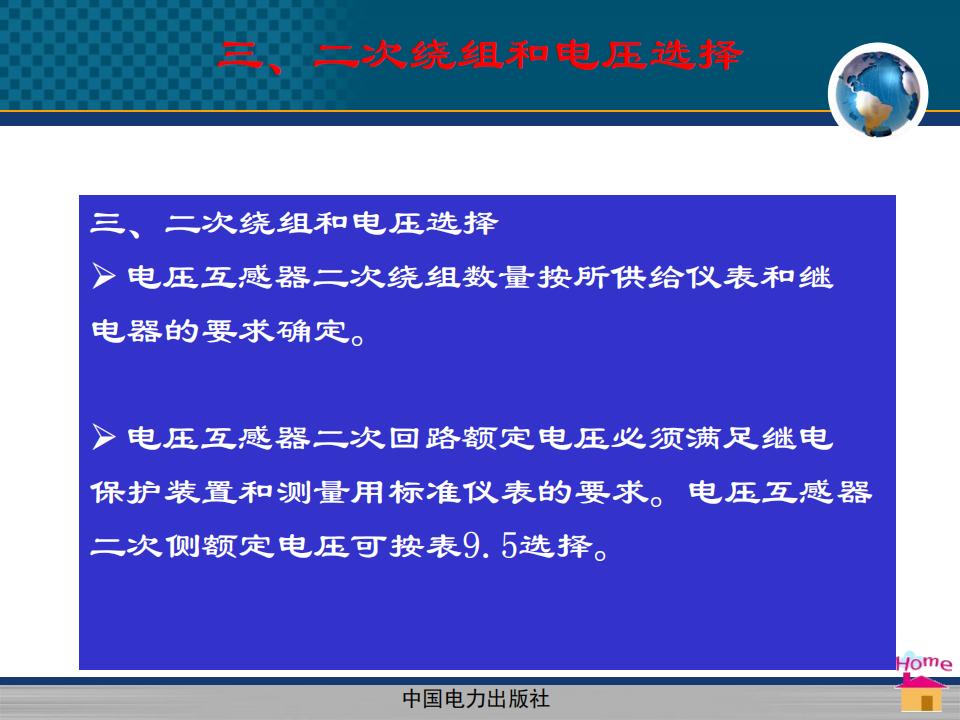 三、二次绕组和电压选择

三、二次绕组和电压选择

➢ 电压互感器二次绕组数量按所供给仪表和继电器的要求确定。

➢ 电压互感器二次回路额定电压必须满足继电保护装置和测量用标准仪表的要求。电压互感器二次侧额定电压可按表9.5选择。

Home

中国电力出版社